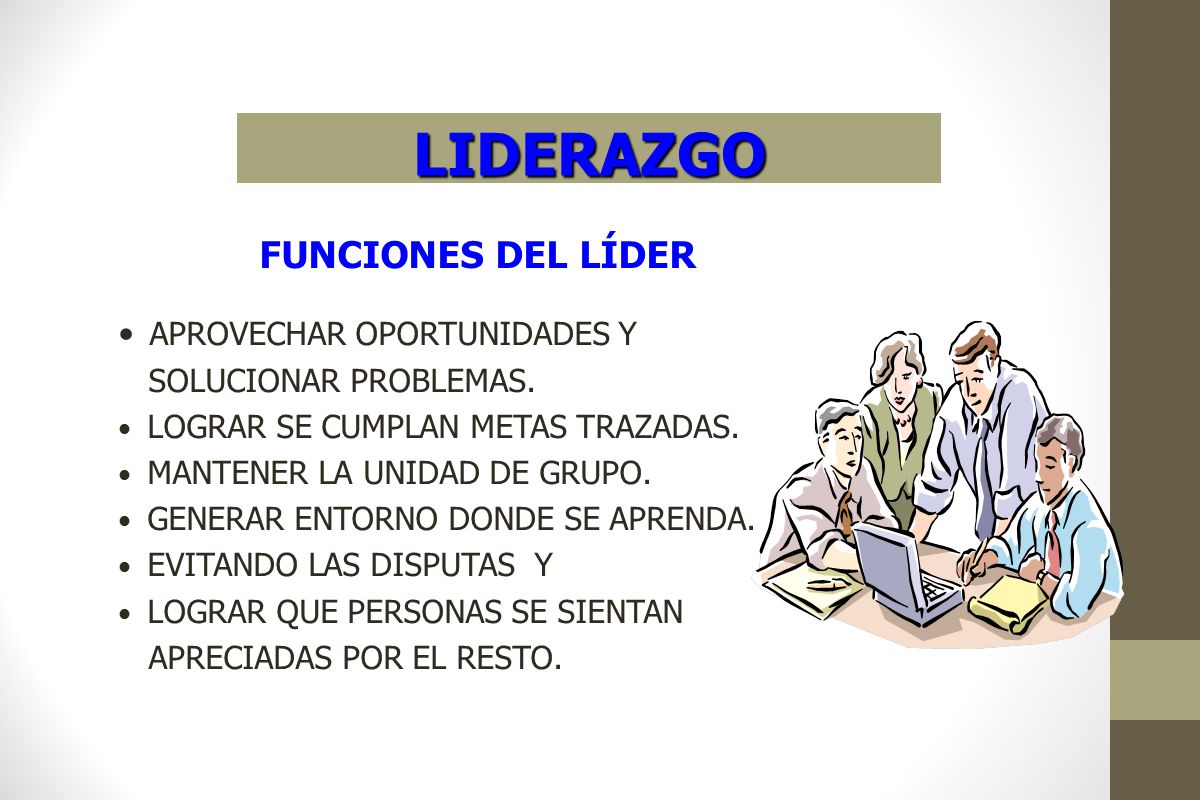 LIDERAZGO

FUNCIONES DEL LÍDER

• APROVECHAR OPORTUNIDADES Y SOLUCIONAR PROBLEMAS.
• LOGRAR SE CUMPLAN METAS TRAZADAS.
• MANTENER LA UNIDAD DE GRUPO.
• GENERAR ENTORNO DONDE SE APRENDA.
• EVITANDO LAS DISPUTAS Y
• LOGRAR QUE PERSONAS SE SIENTAN APRECIADAS POR EL RESTO.